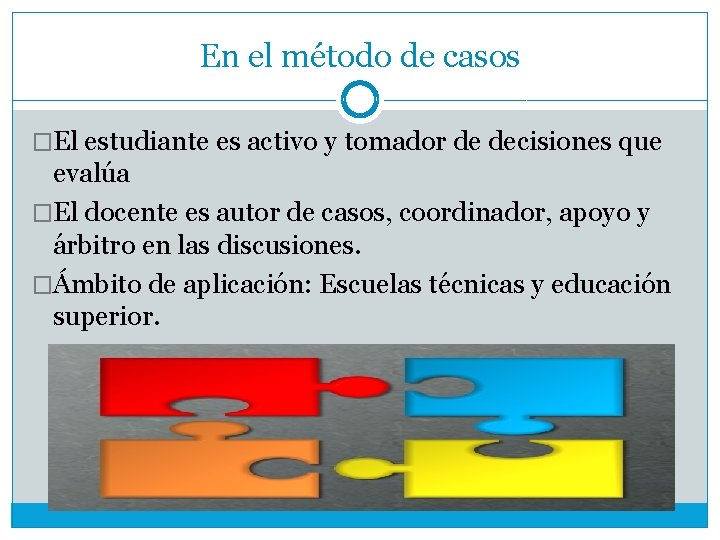 En el método de casos

□El estudiante es activo y tomador de decisiones que evalúa

□El docente es autor de casos, coordinador, apoyo y árbitro en las discusiones.

□Ámbito de aplicación: Escuelas técnicas y educación superior.